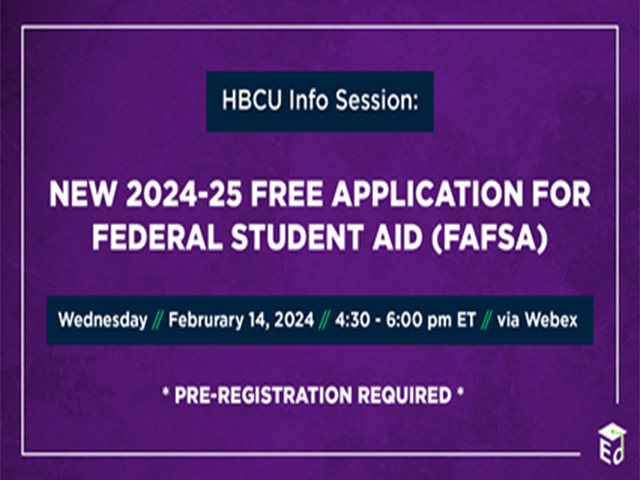 HBCU Info Session:

NEW 2024-25 FREE APPLICATION FOR FEDERAL STUDENT AID (FAFSA)

Wednesday // Februrary 14, 2024 // 4:30 - 6:00 pm ET // via Webex

* PRE-REGISTRATION REQUIRED *

ED